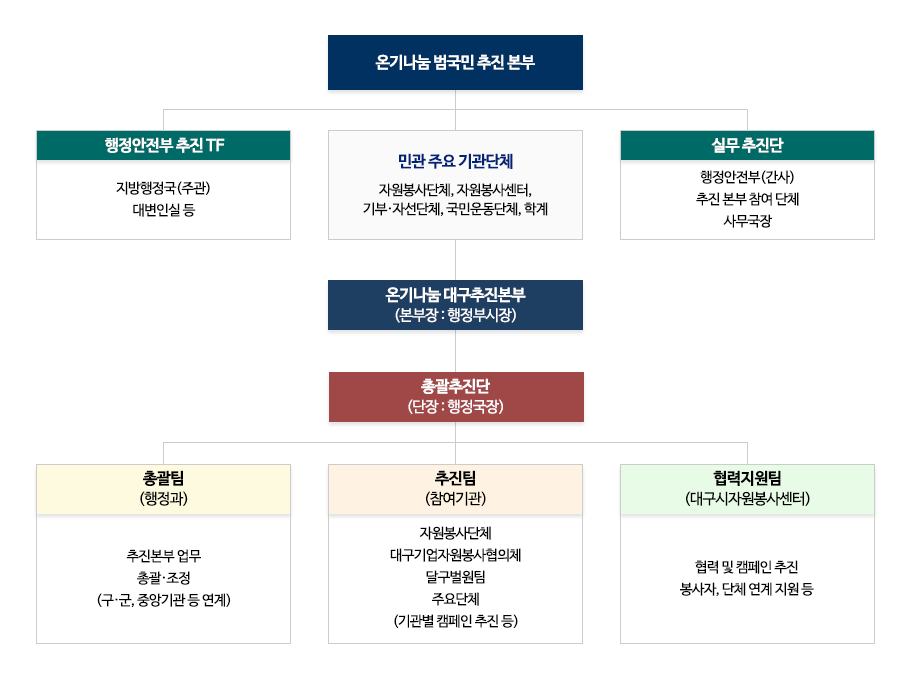 온기나눔 범국민 추진 본부

행정안전부 추진 TF

지방행정국(주관)
대변인실 등

민관 주요 기관단체

자원봉사단체, 자원봉사센터,
기부·자선단체, 국민운동단체, 학계

실무 추진단

행정안전부(간사)
추진 본부 참여 단체
사무국장

온기나눔 대구추진본부
(본부장 : 행정부시장)

총괄추진단
(단장 : 행정국장)

총괄팀
(행정과)

추진본부 업무
총괄·조정
(구·군, 중앙기관 등 연계)

추진팀
(참여기관)

자원봉사단체
대구기업자원봉사협의체
달구벌원팀
주요단체
(기관별 캠페인 추진 등)

협력지원팀
(대구시자원봉사센터)

협력 및 캠페인 추진
봉사자, 단체 연계 지원 등